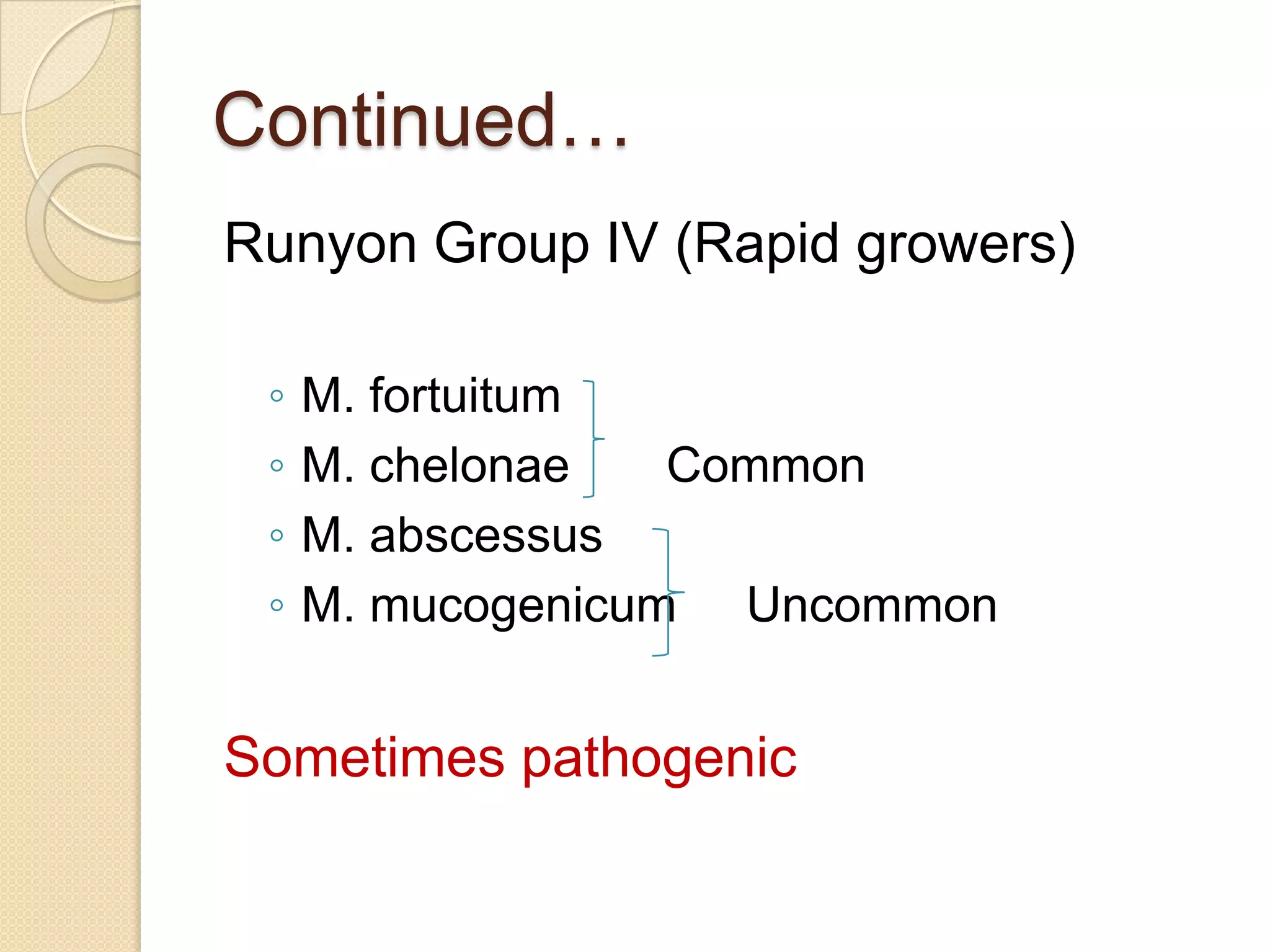 Continued…

Runyon Group IV (Rapid growers)

◦ M. fortuitum
◦ M. chelonae Common
◦ M. abscessus
◦ M. mucogenicum Uncommon

Sometimes pathogenic